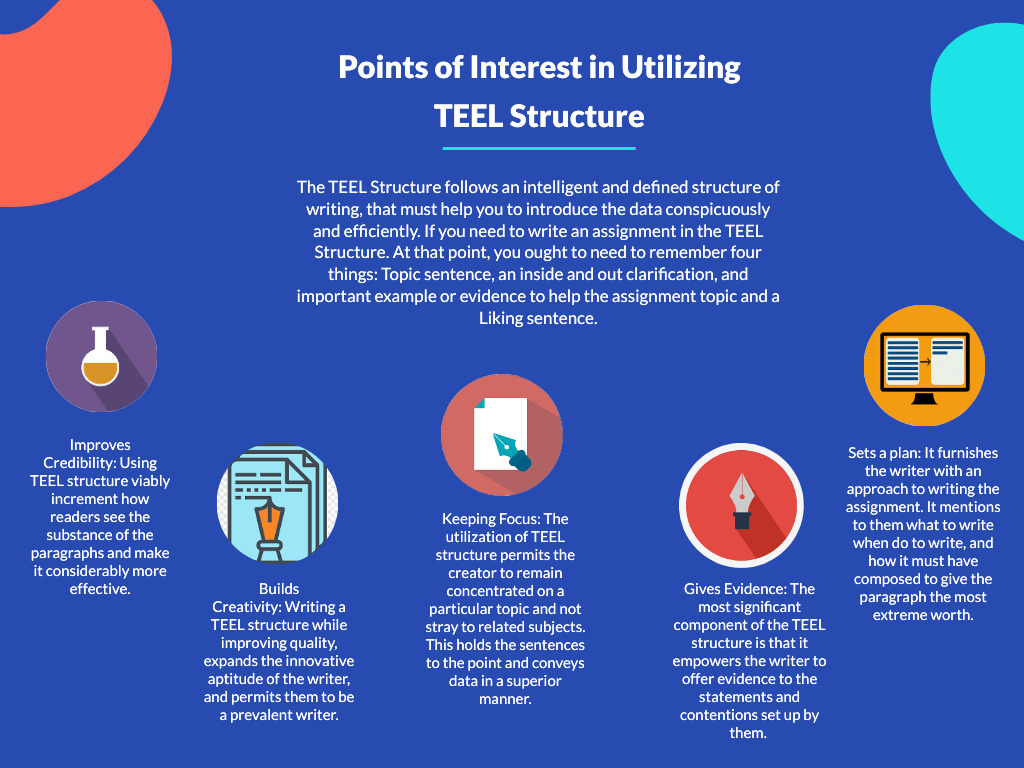 Points of Interest in Utilizing TEEL Structure

The TEEL Structure follows an intelligent and defined structure of writing, that must help you to introduce the data conspicuously and efficiently. If you need to write an assignment in the TEEL Structure. At that point, you ought to need to remember four things: Topic sentence, an inside and out clarification, and important example or evidence to help the assignment topic and a Liking sentence.

Improves Credibility: Using TEEL structure viably increment how readers see the substance of the paragraphs and make it considerably more effective.

Builds Creativity: Writing a TEEL structure while improving quality, expands the innovative aptitude of the writer, and permits them to be a prevalent writer.

Keeping Focus: The utilization of TEEL structure permits the creator to remain concentrated on a particular topic and not stray to related subjects. This holds the sentences to the point and conveys data in a superior manner.

Gives Evidence: The most significant component of the TEEL structure is that it empowers the writer to offer evidence to the statements and contentions set up by them.

Sets a plan: It furnishes the writer with an approach to writing the assignment. It mentions to them what to write when do to write, and how it must have composed to give the paragraph the most extreme worth.